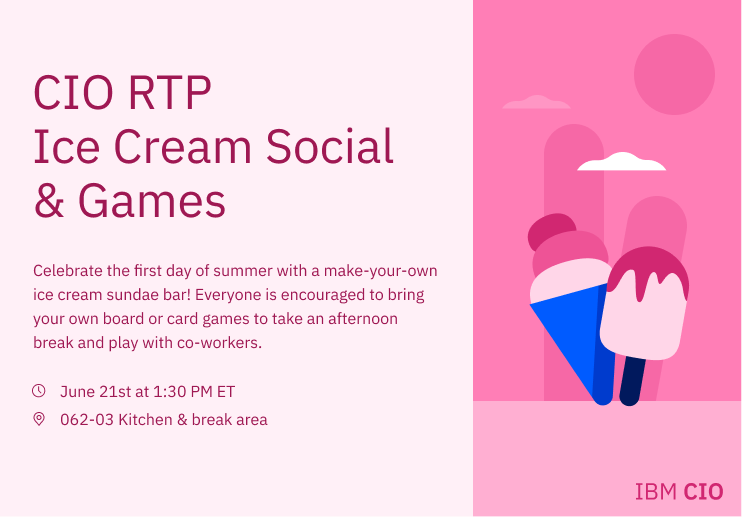 CIO RTP
Ice Cream Social
& Games

Celebrate the first day of summer with a make-your-own ice cream sundae bar! Everyone is encouraged to bring your own board or card games to take an afternoon break and play with co-workers.

June 21st at 1:30 PM ET

062-03 Kitchen & break area

IBM CIO